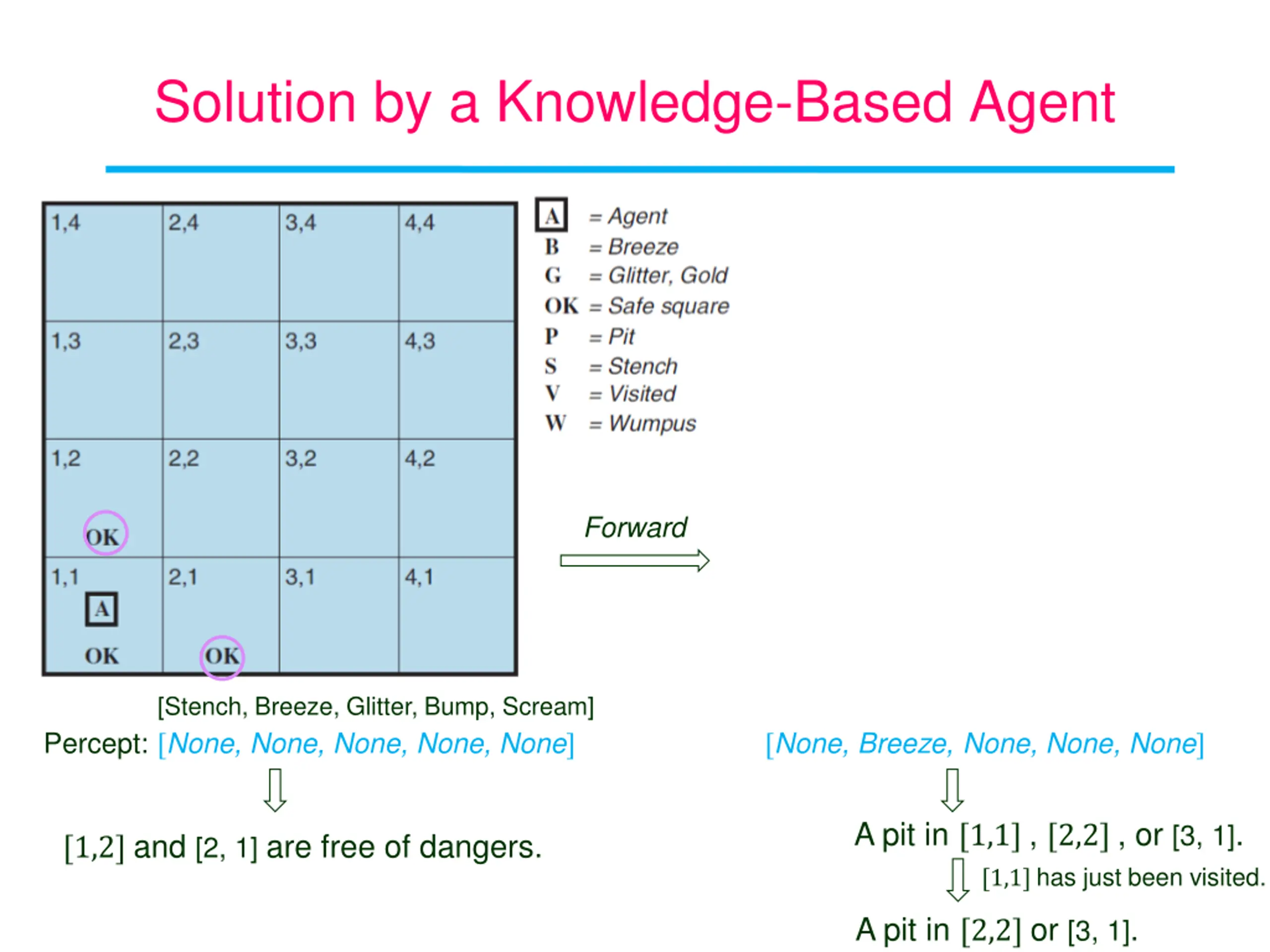 Solution by a Knowledge-Based Agent

| 1,4 | 2,4 | 3,4 | 4,4 |
|---|---|---|---|
| 1,3 | 2,3 | 3,3 | 4,3 |
| 1,2 OK | 2,2 | 3,2 | 4,2 |
| 1,1 A OK | 2,1 OK | 3,1 | 4,1 |

A = Agent
B = Breeze
G = Glitter, Gold
OK = Safe square
P = Pit
S = Stench
V = Visited
W = Wumpus

Forward

[Stench, Breeze, Glitter, Bump, Scream]
Percept: [None, None, None, None, None]

[1,2] and [2, 1] are free of dangers.

[None, Breeze, None, None, None]

A pit in [1,1] , [2,2] , or [3, 1].
[1,1] has just been visited.
A pit in [2,2] or [3, 1].